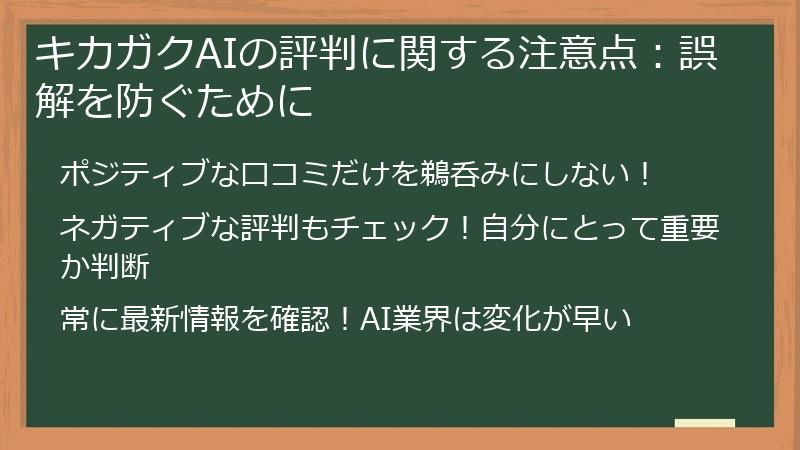 キカガクAIの評判に関する注意点：誤解を防ぐために

ポジティブな口コミだけを鵜呑みにしない！

ネガティブな評判もチェック！自分にとって重要か判断

常に最新情報を確認！AI業界は変化が早い